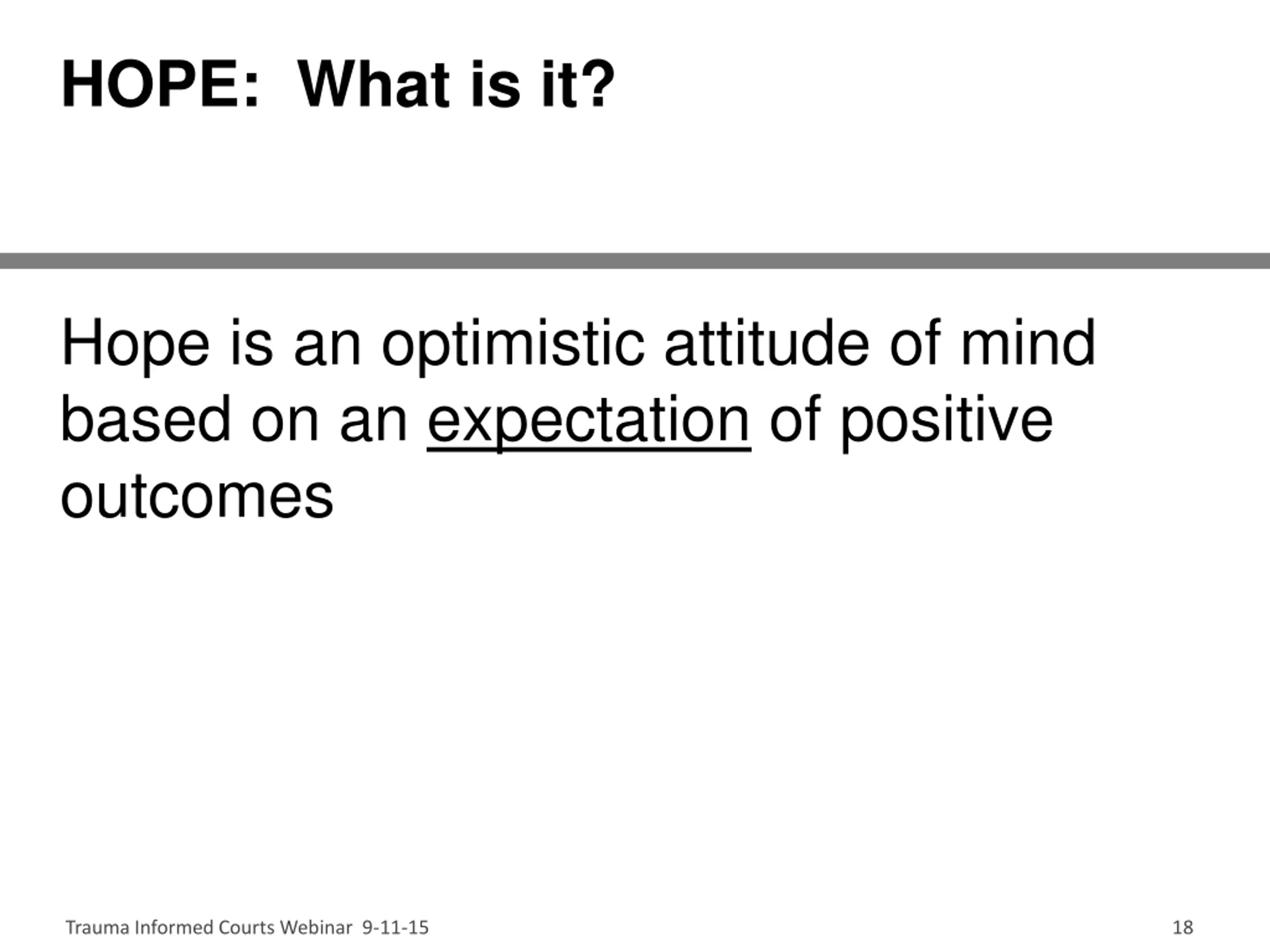 HOPE: What is it?

Hope is an optimistic attitude of mind based on an expectation of positive outcomes

Trauma Informed Courts Webinar 9-11-15

18